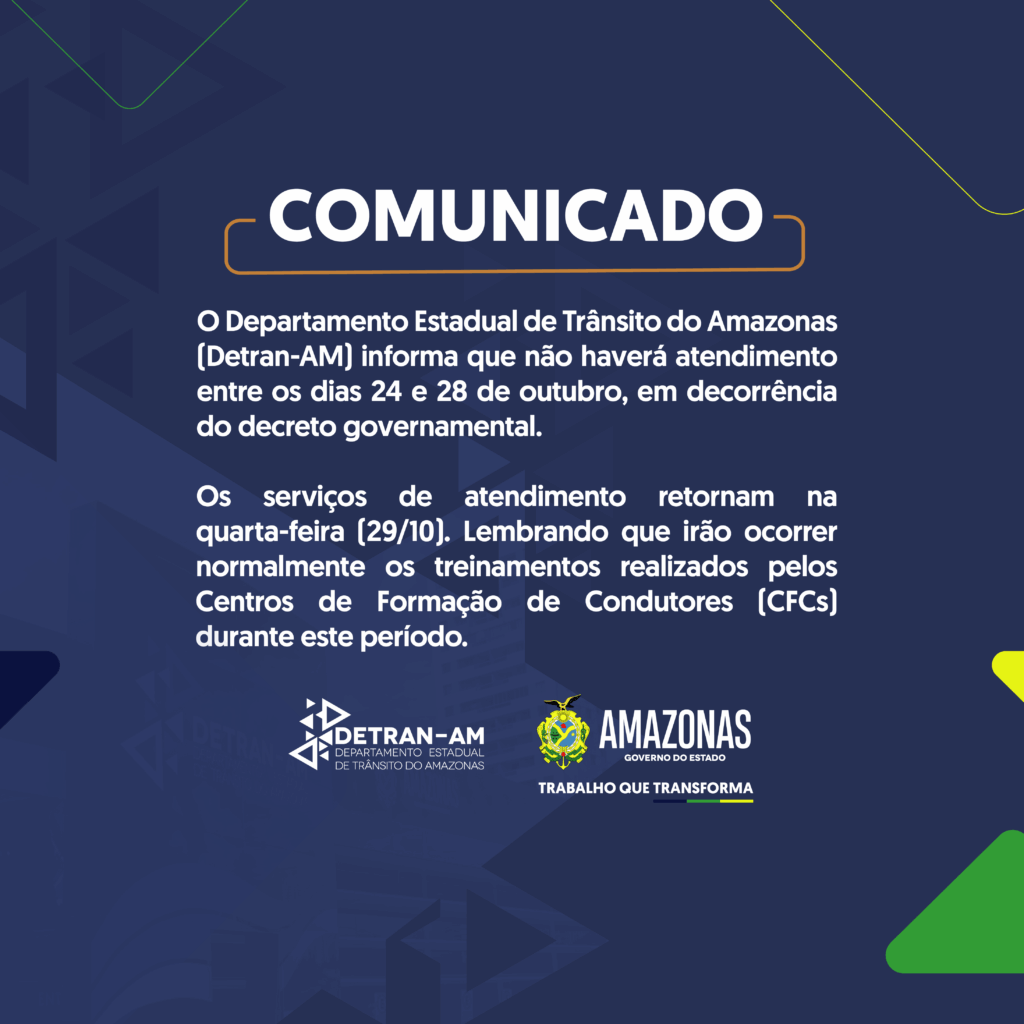 COMUNICADO

O Departamento Estadual de Trânsito do Amazonas (Detran-AM) informa que não haverá atendimento entre os dias 24 e 28 de outubro, em decorrência do decreto governamental.

Os serviços de atendimento retornam na quarta-feira (29/10). Lembrando que irão ocorrer normalmente os treinamentos realizados pelos Centros de Formação de Condutores (CFCs) durante este período.

DETRAN-AM
DEPARTAMENTO ESTADUAL DE TRÂNSITO DO AMAZONAS

AMAZONAS
GOVERNO DO ESTADO
TRABALHO QUE TRANSFORMA